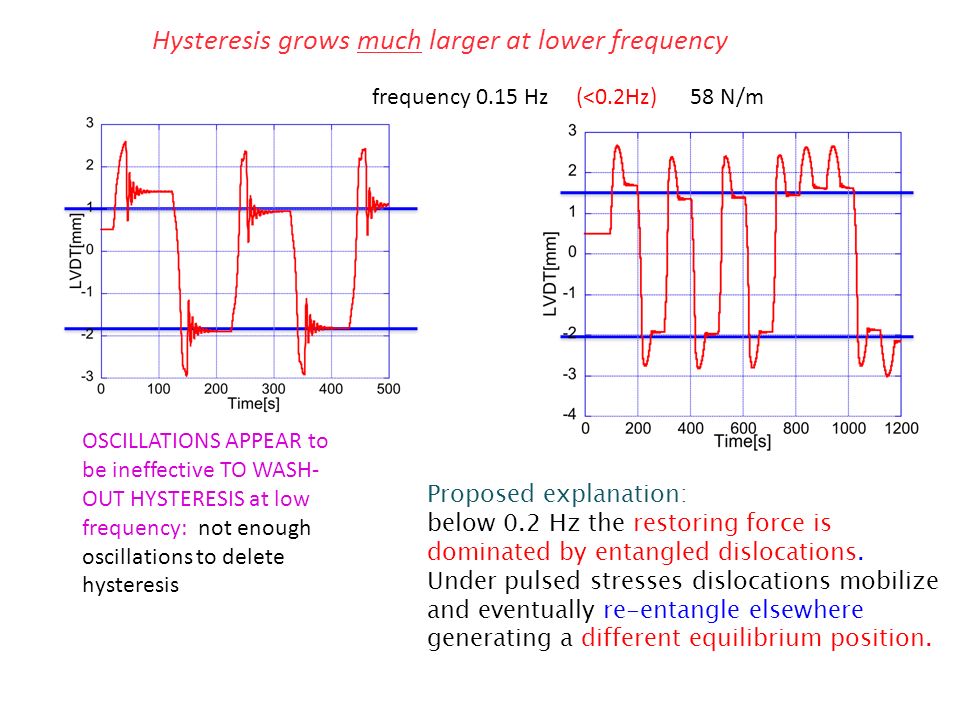 Hysteresis grows much larger at lower frequency

frequency 0.15 Hz (<0.2Hz) 58 N/m

3
2
1
0
-1
-2
-3
LVDT[mm]
0 100 200 300 400 500
Time[s]

3
2
1
0
-1
-2
-3
-4
LVDT[mm]
0 200 400 600 800 1000 1200
Time[s]

OSCILLATIONS APPEAR to be ineffective TO WASH-OUT HYSTERESIS at low frequency: not enough oscillations to delete hysteresis

Proposed explanation:
below 0.2 Hz the restoring force is dominated by entangled dislocations. Under pulsed stresses dislocations mobilize and eventually re-entangle elsewhere generating a different equilibrium position.